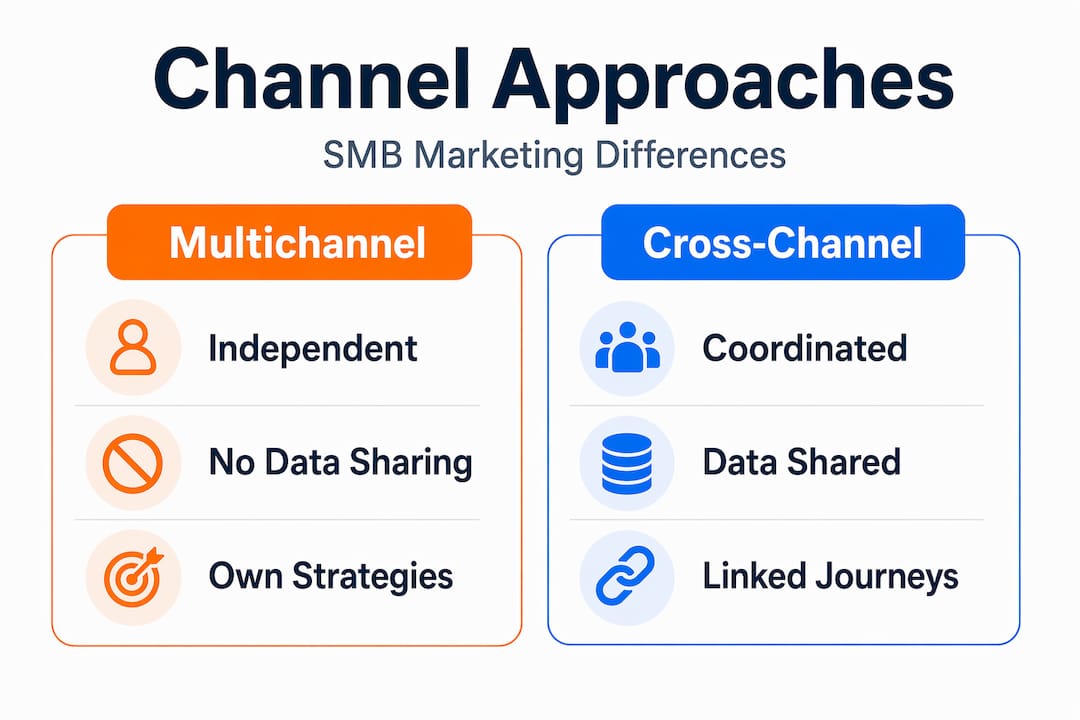 Channel Approaches

SMB Marketing Differences

Multichannel

Independent

No Data Sharing

Own Strategies

Cross-Channel

Coordinated

Data Shared

Linked Journeys